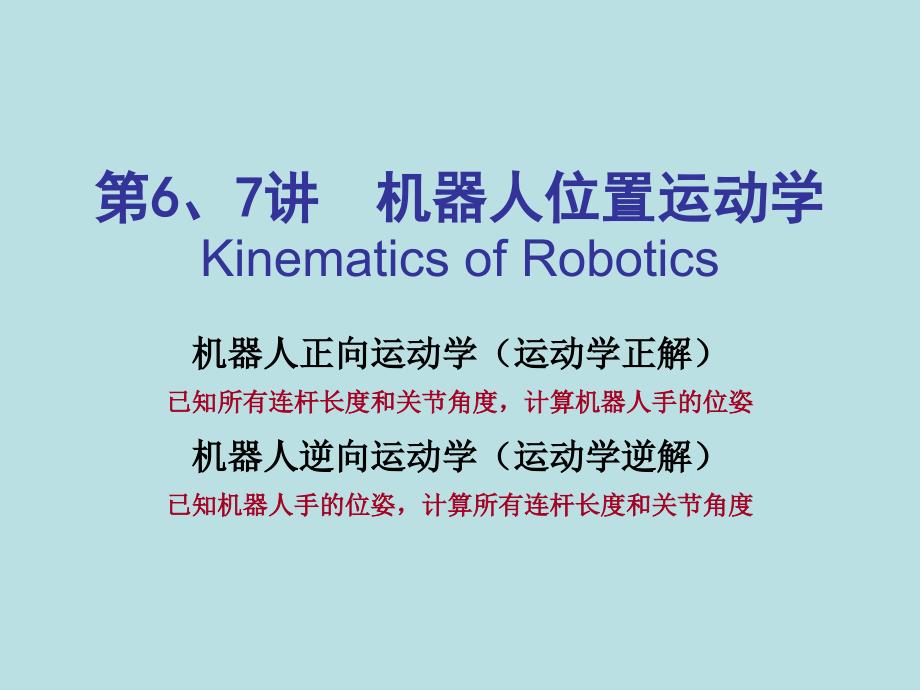 第6、7讲　机器人位置运动学
Kinematics of Robotics

机器人正向运动学（运动学正解）

已知所有连杆长度和关节角度，计算机器人手的位姿

机器人逆向运动学（运动学逆解）

已知机器人手的位姿，计算所有连杆长度和关节角度